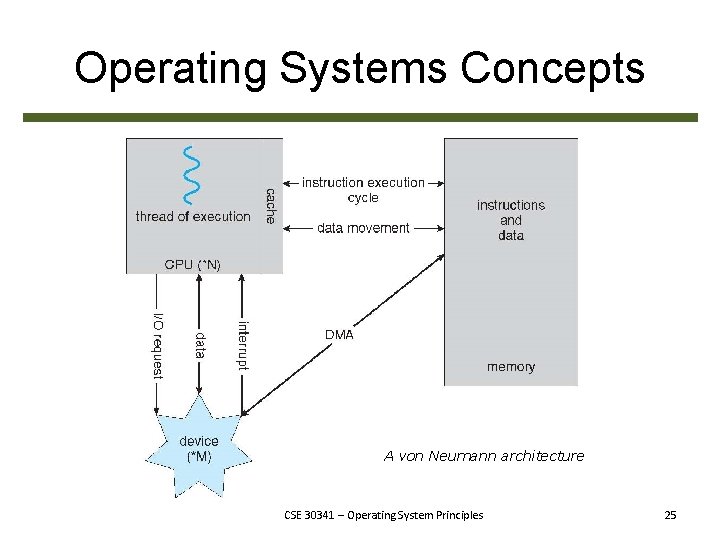 Operating Systems Concepts

thread of execution

cache

CPU (*N)

instruction execution cycle

data movement

instructions and data

memory

I/O request

data

interrupt

DMA

device (*M)

A von Neumann architecture

CSE 30341 – Operating System Principles

25